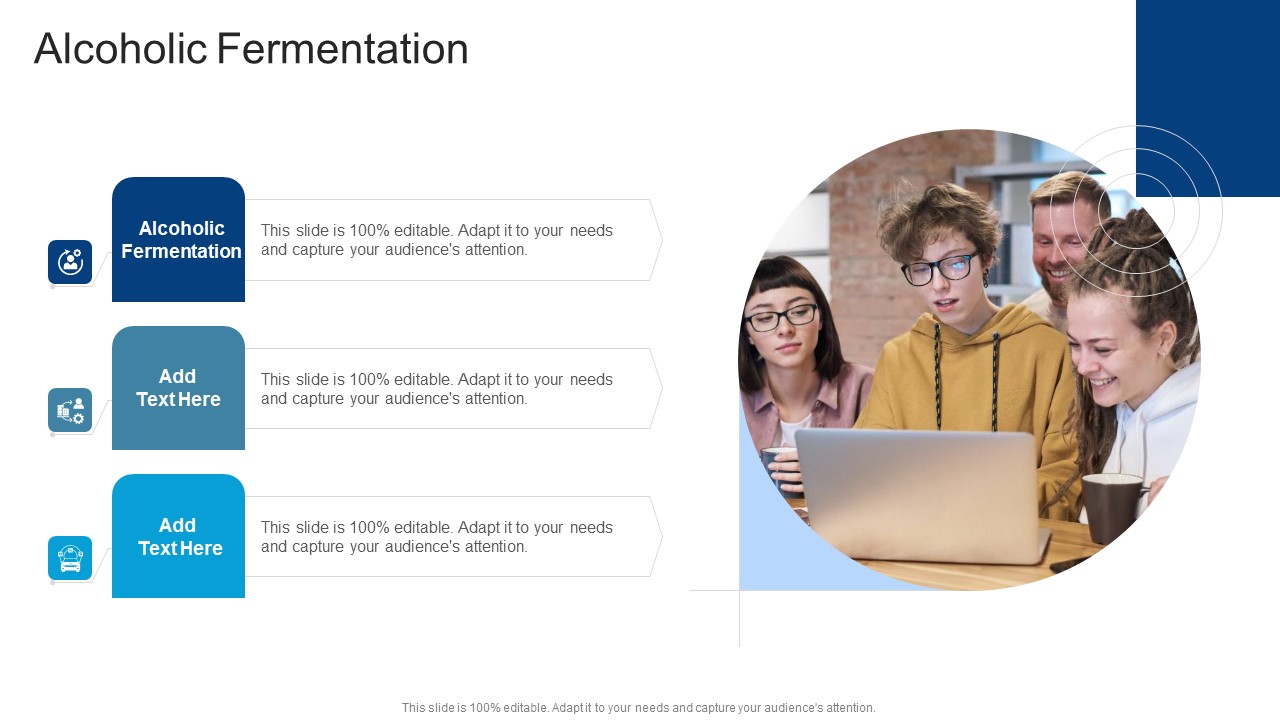 Alcoholic Fermentation

Alcoholic Fermentation

This slide is 100% editable. Adapt it to your needs and capture your audience's attention.

Add Text Here

This slide is 100% editable. Adapt it to your needs and capture your audience's attention.

Add Text Here

This slide is 100% editable. Adapt it to your needs and capture your audience's attention.

This slide is 100% editable. Adapt it to your needs and capture your audience's attention.